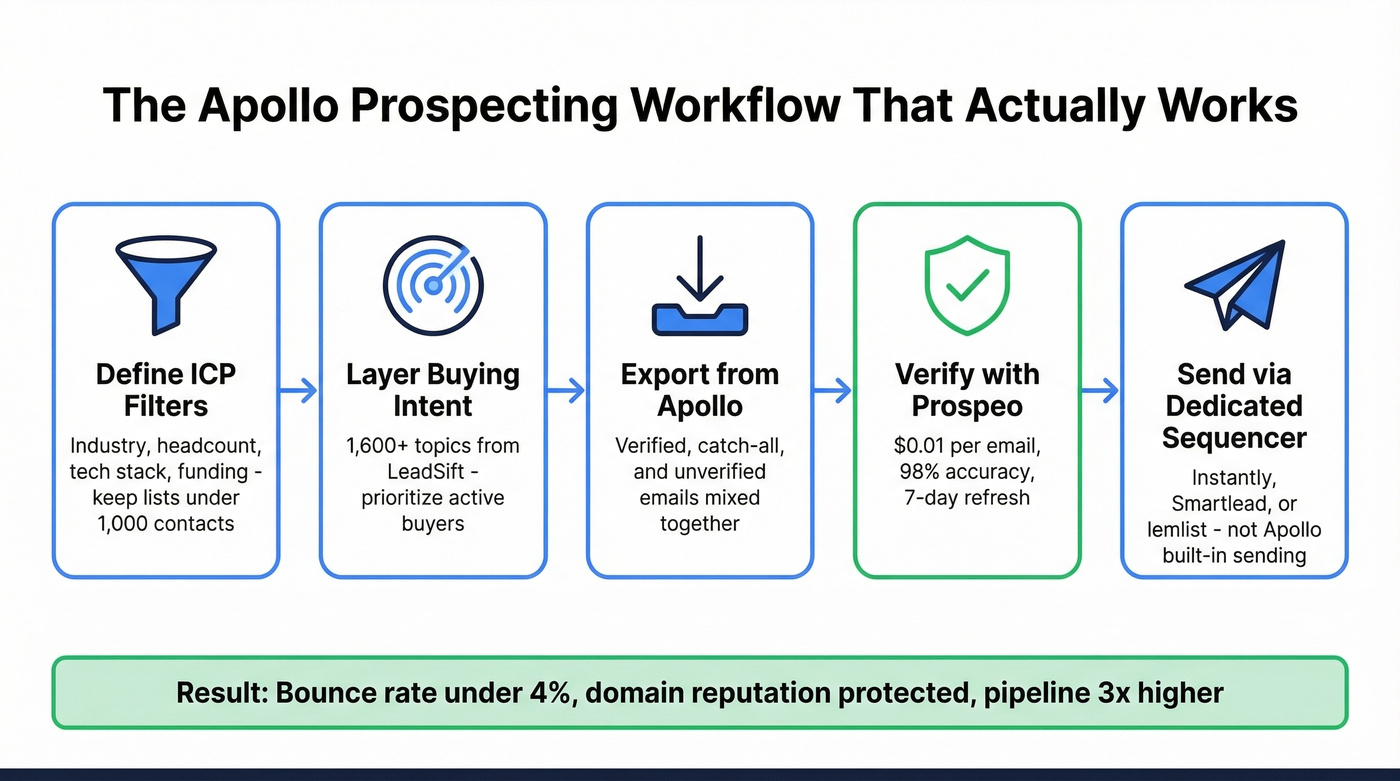 The Apollo Prospecting Workflow That Actually Works

Define ICP Filters
Industry, headcount, tech stack, funding - keep lists under 1,000 contacts

Layer Buying Intent
1,600+ topics from LeadSift - prioritize active buyers

Export from Apollo
Verified, catch-all, and unverified emails mixed together

Verify with Prospeo
$0.01 per email, 98% accuracy, 7-day refresh

Send via Dedicated Sequencer
Instantly, Smartlead, or lemlist - not Apollo built-in sending

Result: Bounce rate under 4%, domain reputation protected, pipeline 3x higher